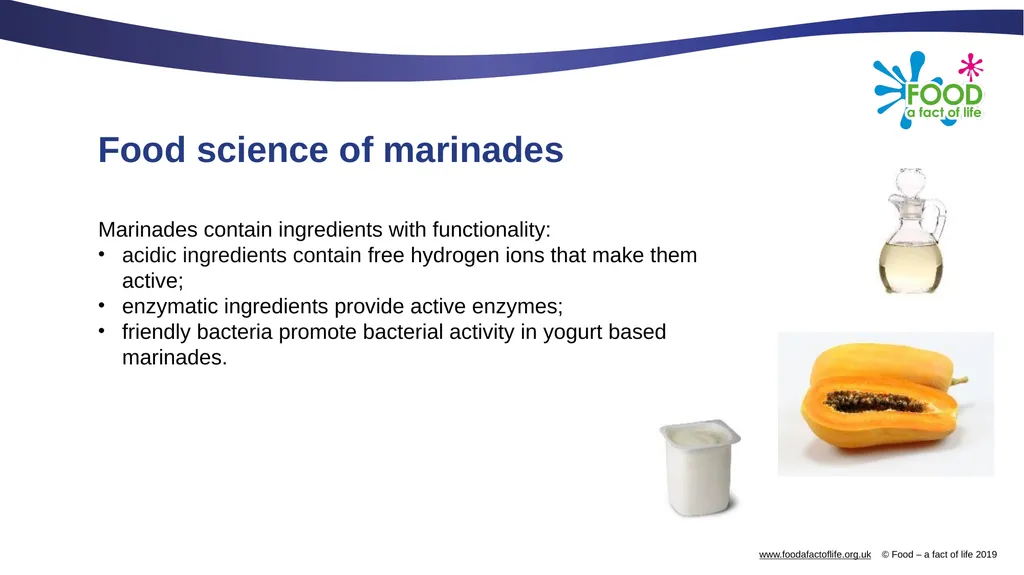 FOOD
a fact of life

Food science of marinades

Marinades contain ingredients with functionality:
• acidic ingredients contain free hydrogen ions that make them active;
• enzymatic ingredients provide active enzymes;
• friendly bacteria promote bacterial activity in yogurt based marinades.

www.foodafactoflife.org.uk © Food – a fact of life 2019